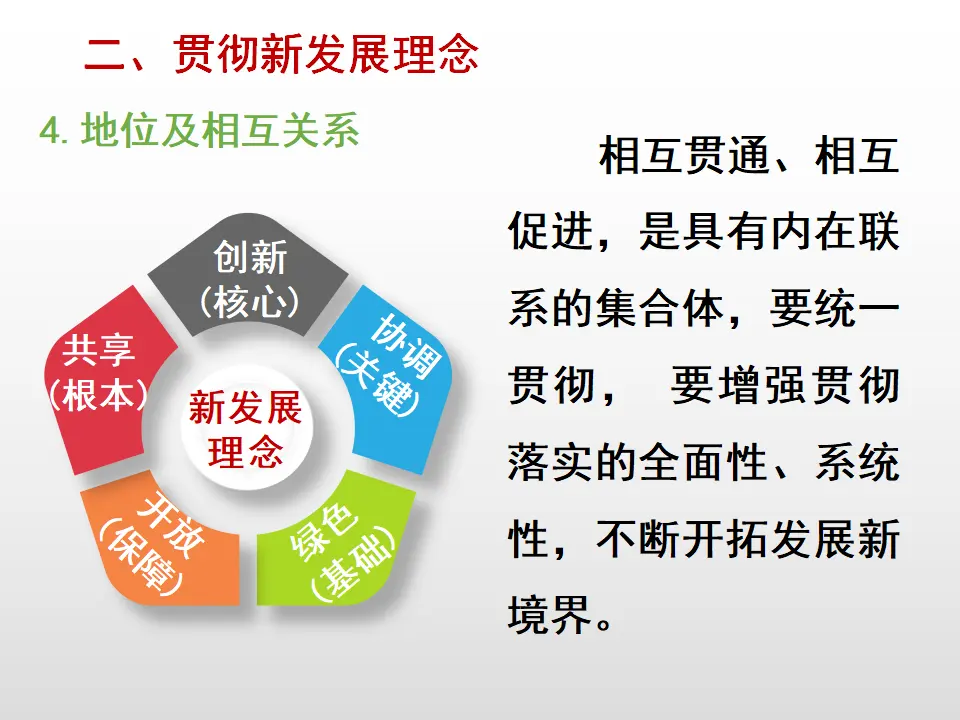 二、贯彻新发展理念

4.地位及相互关系

创新
(核心)

协调
(关键)

绿色
(基础)

开放
(保障)

共享
(根本)

新发展
理念

相互贯通、相互促进，是具有内在联系的集合体，要统一贯彻， 要增强贯彻落实的全面性、系统性，不断开拓发展新境界。